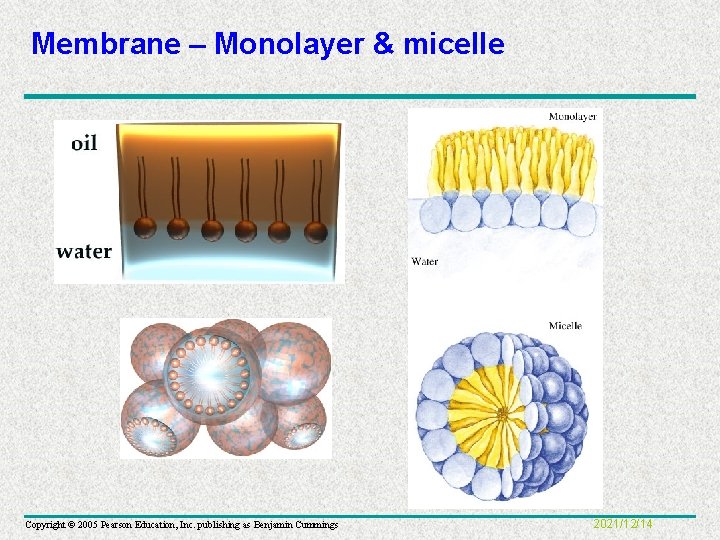 Membrane – Monolayer & micelle

oil

water

Monolayer

Water

Micelle

Copyright © 2005 Pearson Education, Inc. publishing as Benjamin Cummings

2021/12/14